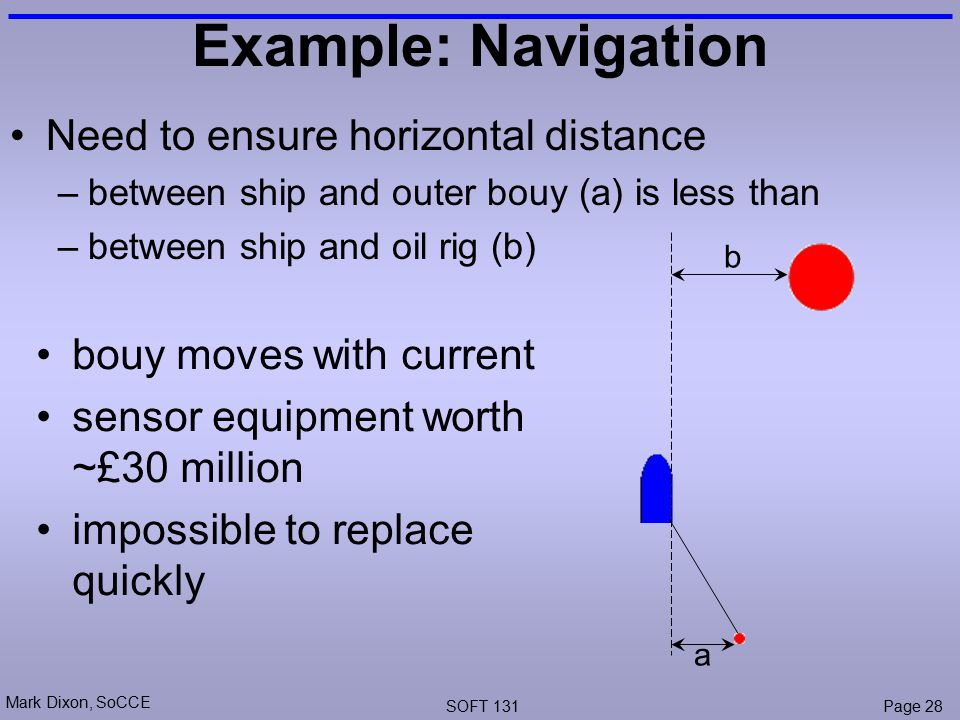 Example: Navigation

• Need to ensure horizontal distance
– between ship and outer bouy (a) is less than
– between ship and oil rig (b)

b

• bouy moves with current
• sensor equipment worth ~£30 million
• impossible to replace quickly

a

Mark Dixon, SoCCE

SOFT 131

Page 28